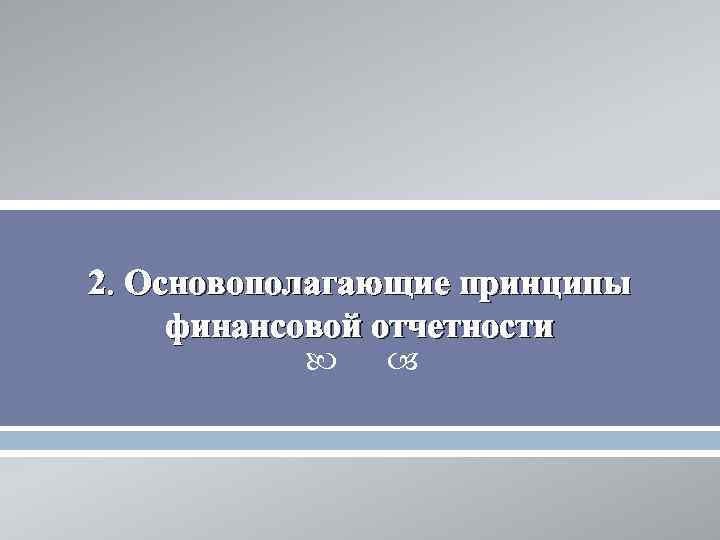 2. Основополагающие принципы финансовой отчетности